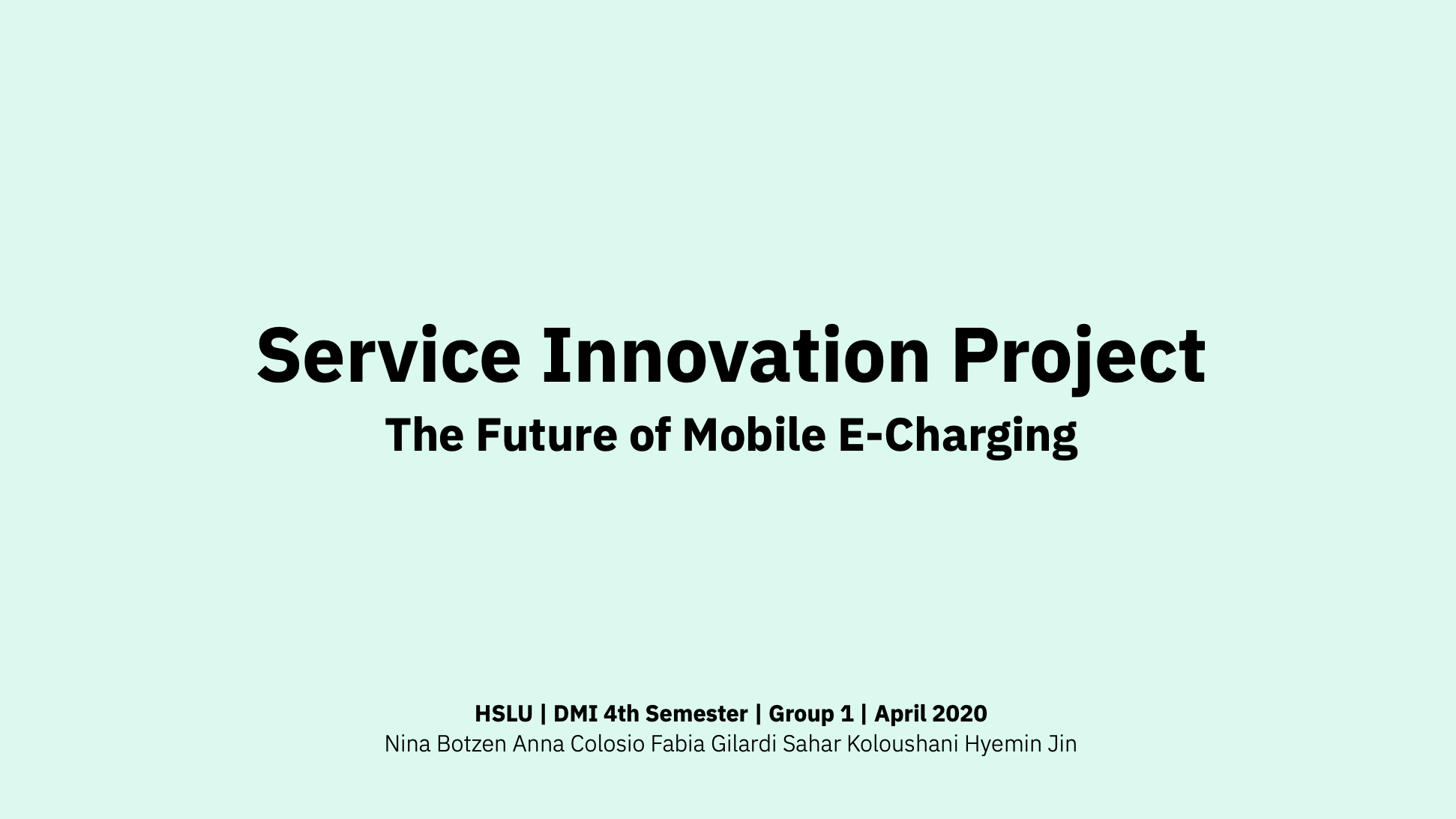 Service Innovation Project
The Future of Mobile E-Charging

HSLU | DMI 4th Semester | Group 1 | April 2020
Nina Botzen Anna Colosio Fabia Gilardi Sahar Koloushani Hyemin Jin